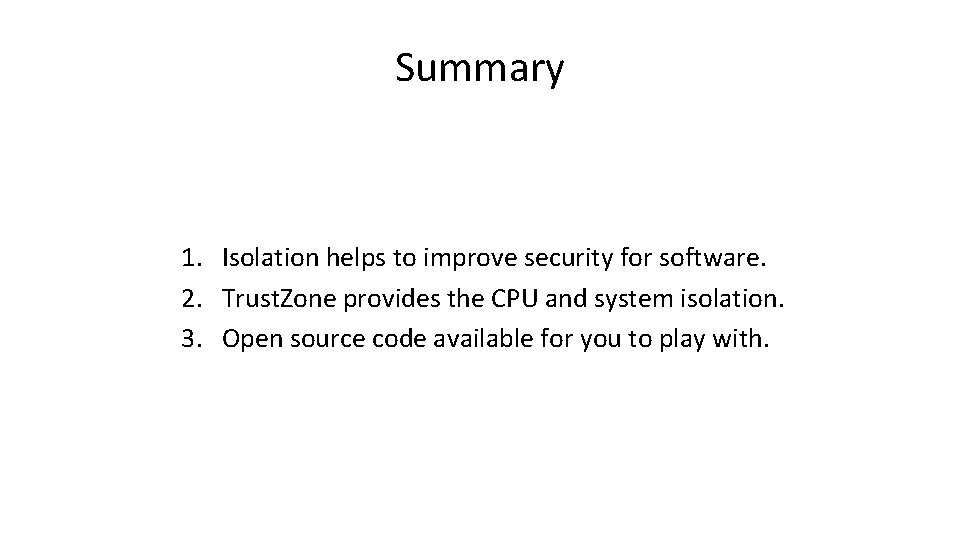 Summary

1. Isolation helps to improve security for software.
2. TrustZone provides the CPU and system isolation.
3. Open source code available for you to play with.